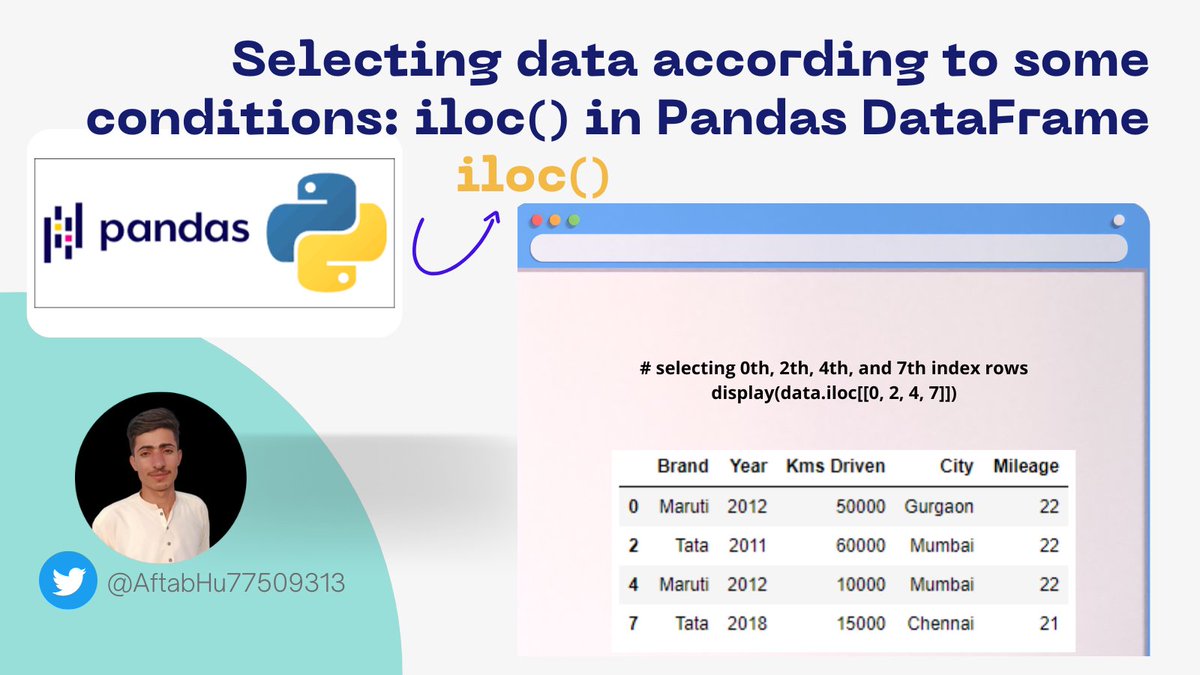 Selecting data according to some conditions: iloc() in Pandas DataFrame

pandas

iloc()

# selecting 0th, 2th, 4th, and 7th index rows
display(data.iloc[[0, 2, 4, 7]])

| | Brand | Year | Kms Driven | City | Mileage |
|---|---|---|---|---|---|
| 0 | Maruti | 2012 | 50000 | Gurgaon | 22 |
| 2 | Tata | 2011 | 60000 | Mumbai | 22 |
| 4 | Maruti | 2012 | 10000 | Mumbai | 22 |
| 7 | Tata | 2018 | 15000 | Chennai | 21 |

@AftabHu77509313